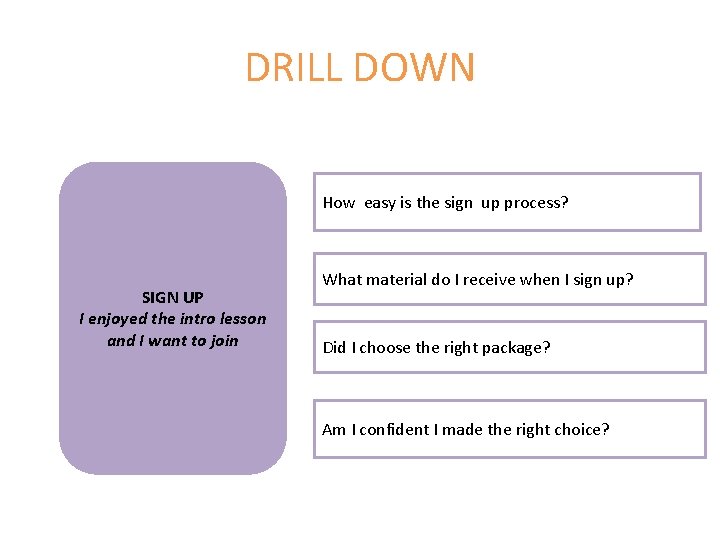 DRILL DOWN

SIGN UP
I enjoyed the intro lesson and I want to join

How easy is the sign up process?

What material do I receive when I sign up?

Did I choose the right package?

Am I confident I made the right choice?